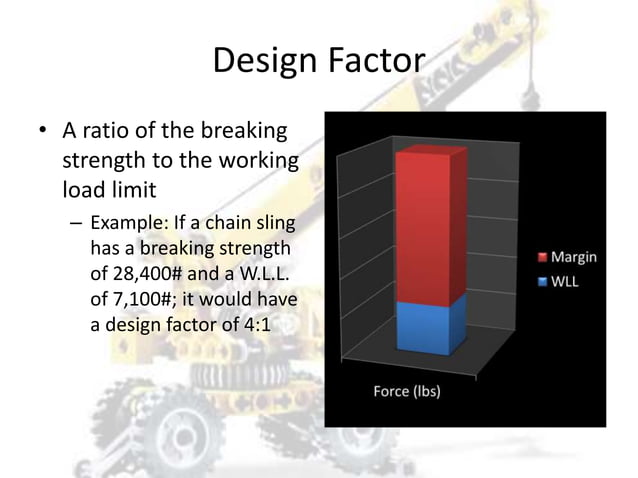 Design Factor

• A ratio of the breaking strength to the working load limit

– Example: If a chain sling has a breaking strength of 28,400# and a W.L.L. of 7,100#; it would have a design factor of 4:1

Margin
WLL

Force (lbs)